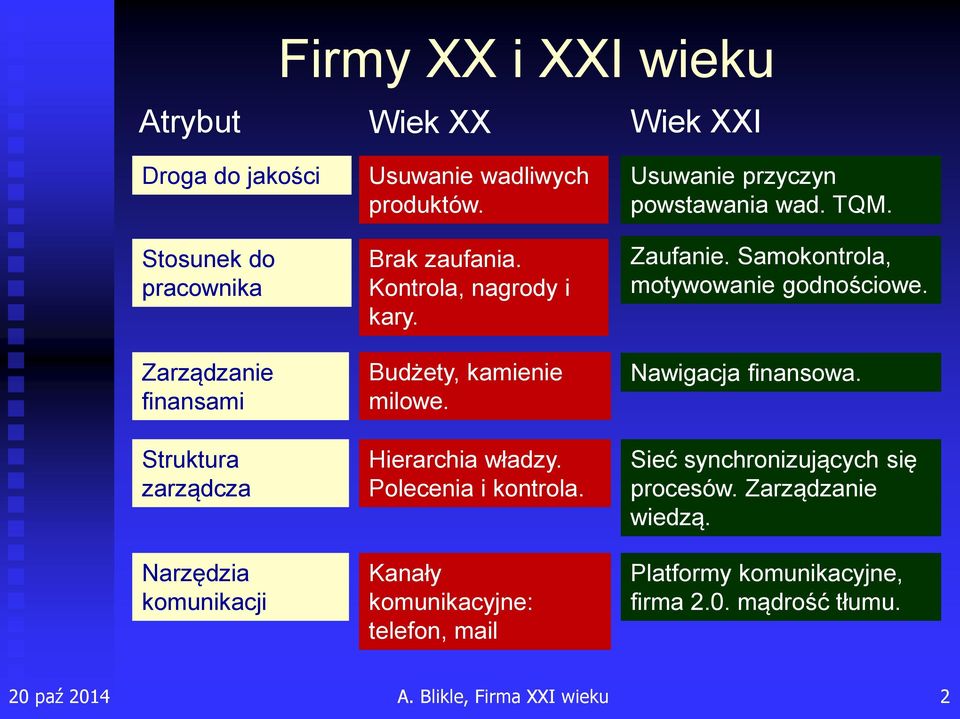 Firmy XX i XXI wieku

| Atrybut | Wiek XX | Wiek XXI |
|---|---|---|
| Droga do jakości | Usuwanie wadliwych produktów. | Usuwanie przyczyn powstawania wad. TQM. |
| Stosunek do pracownika | Brak zaufania. Kontrola, nagrody i kary. | Zaufanie. Samokontrola, motywowanie godnościowe. |
| Zarządzanie finansami | Budżety, kamienie milowe. | Nawigacja finansowa. |
| Struktura zarządcza | Hierarchia władzy. Polecenia i kontrola. | Sieć synchronizujących się procesów. Zarządzanie wiedzą. |
| Narzędzia komunikacji | Kanały komunikacyjne: telefon, mail | Platformy komunikacyjne, firma 2.0. mądrość tłumu. |

20 paź 2014
A. Blikle, Firma XXI wieku
2